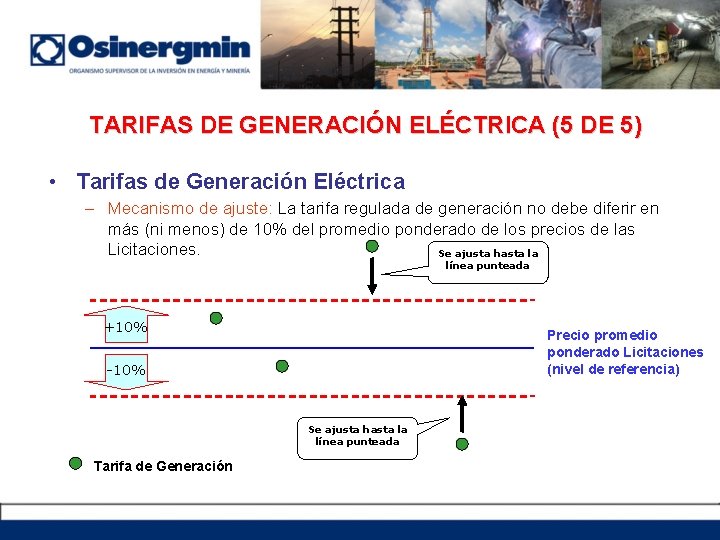 Osinergmin
ORGANISMO SUPERVISOR DE LA INVERSIÓN EN ENERGÍA Y MINERÍA

TARIFAS DE GENERACIÓN ELÉCTRICA (5 DE 5)

• Tarifas de Generación Eléctrica

– Mecanismo de ajuste: La tarifa regulada de generación no debe diferir en más (ni menos) de 10% del promedio ponderado de los precios de las Licitaciones.

Se ajusta hasta la línea punteada

+10%

-10%

Precio promedio ponderado Licitaciones (nivel de referencia)

Se ajusta hasta la línea punteada

Tarifa de Generación